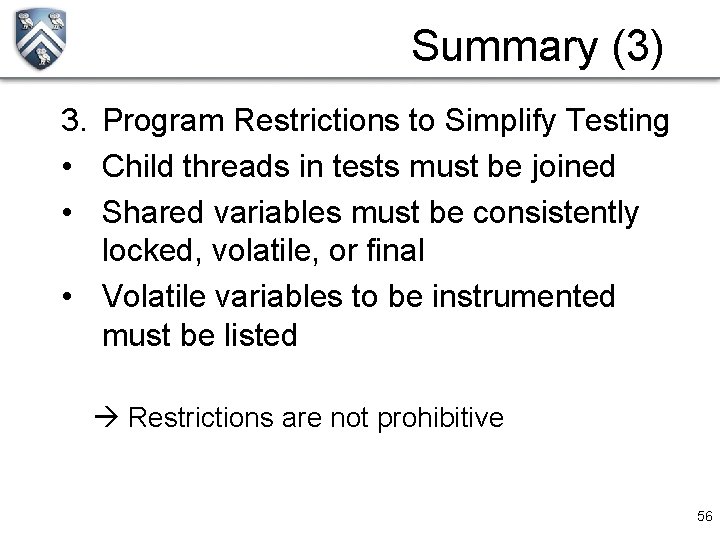 Summary (3)

3. Program Restrictions to Simplify Testing

• Child threads in tests must be joined

• Shared variables must be consistently locked, volatile, or final

• Volatile variables to be instrumented must be listed

→ Restrictions are not prohibitive

56